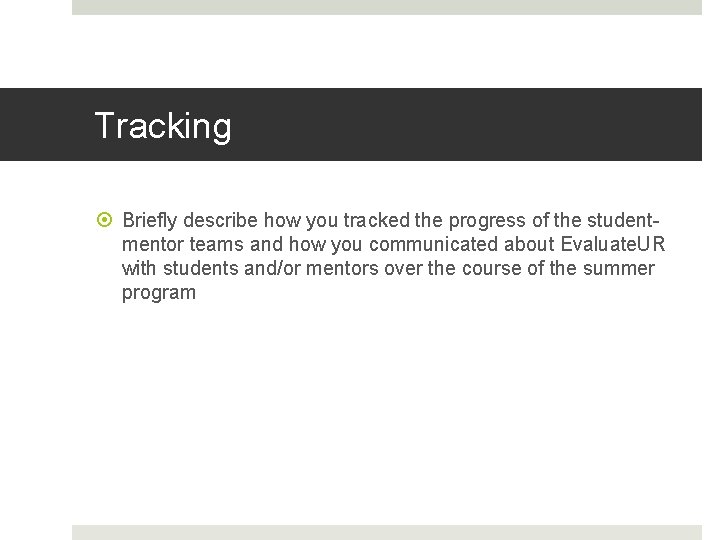 Tracking

Briefly describe how you tracked the progress of the student-mentor teams and how you communicated about EvaluateUR with students and/or mentors over the course of the summer program